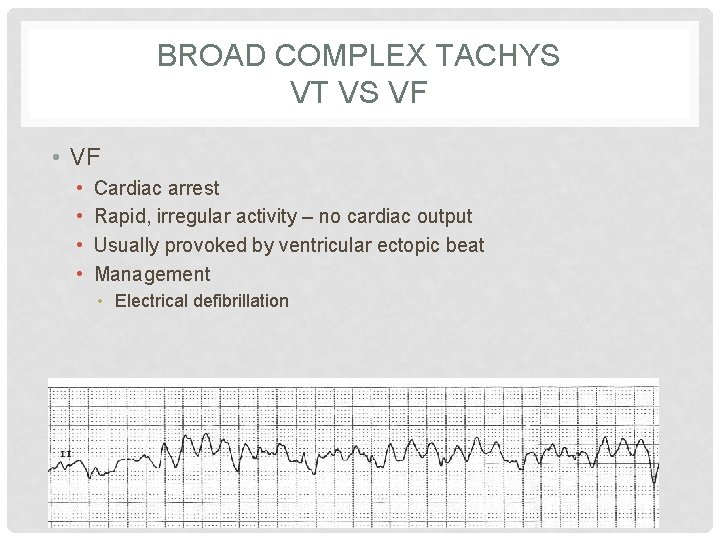 BROAD COMPLEX TACHYS
VT VS VF

• VF
  • Cardiac arrest
  • Rapid, irregular activity – no cardiac output
  • Usually provoked by ventricular ectopic beat
  • Management
    • Electrical defibrillation

II